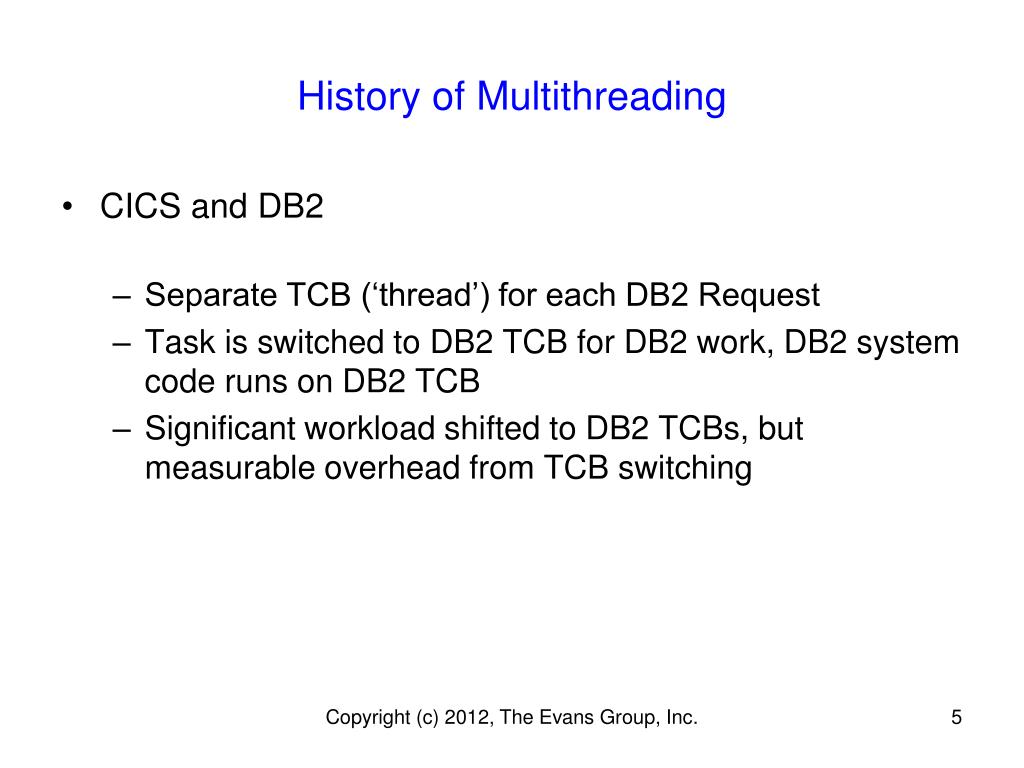 History of Multithreading

• CICS and DB2

– Separate TCB (‘thread’) for each DB2 Request
– Task is switched to DB2 TCB for DB2 work, DB2 system code runs on DB2 TCB
– Significant workload shifted to DB2 TCBs, but measurable overhead from TCB switching

Copyright (c) 2012, The Evans Group, Inc.

5